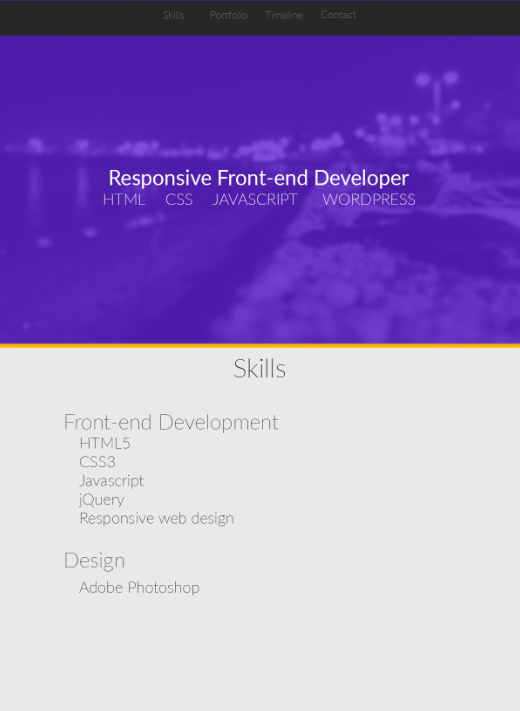 Skills Portfolio Timeline Contact

Responsive Front-end Developer
HTML CSS JAVASCRIPT WORDPRESS

Skills

Front-end Development
HTML5
CSS3
Javascript
jQuery
Responsive web design

Design
Adobe Photoshop